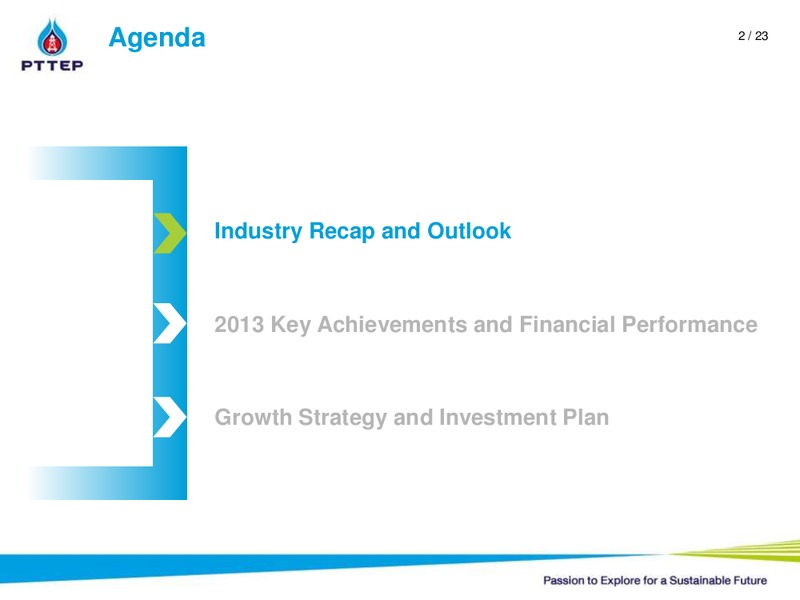 PTTEP

Agenda

2 / 23

Industry Recap and Outlook

2013 Key Achievements and Financial Performance

Growth Strategy and Investment Plan

Passion to Explore for a Sustainable Future